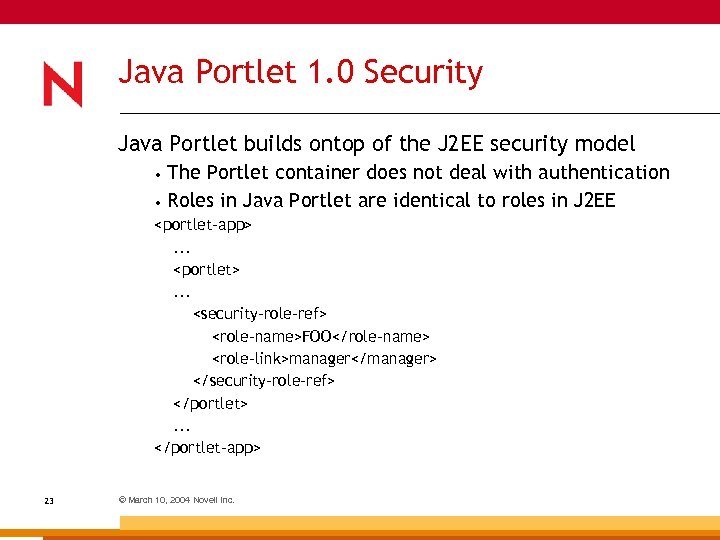 N

Java Portlet 1.0 Security

Java Portlet builds ontop of the J2EE security model

• The Portlet container does not deal with authentication

• Roles in Java Portlet are identical to roles in J2EE

<portlet-app>
...
<portlet>
...
<security-role-ref>
<role-name>FOO</role-name>
<role-link>manager</manager>
</security-role-ref>
</portlet>
...
</portlet-app>

23

© March 10, 2004 Novell Inc.